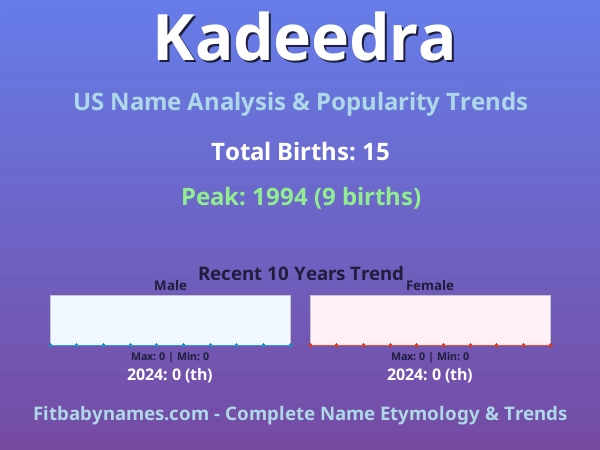 Kadeedra

US Name Analysis & Popularity Trends

Total Births: 15

Peak: 1994 (9 births)

Recent 10 Years Trend

Male

Max: 0 | Min: 0

2024: 0 (th)

Female

Max: 0 | Min: 0

2024: 0 (th)

Fitbabynames.com - Complete Name Etymology & Trends